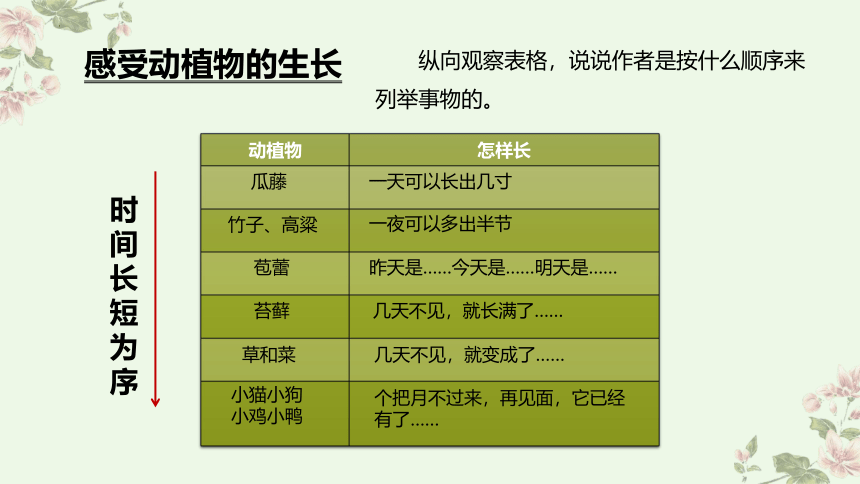 感受动植物的生长

纵向观察表格，说说作者是按什么顺序来列举事物的。

时间长短为序

| 动植物 | 怎样长 |
|---|---|
| 瓜藤 | 一天可以长出几寸 |
| 竹子、高粱 | 一夜可以多出半节 |
| 苞蕾 | 昨天是……今天是……明天是…… |
| 苔藓 | 几天不见，就长满了…… |
| 草和菜 | 几天不见，就变成了…… |
| 小猫小狗 小鸡小鸭 | 个把月不过来，再见面，它已经有了…… |